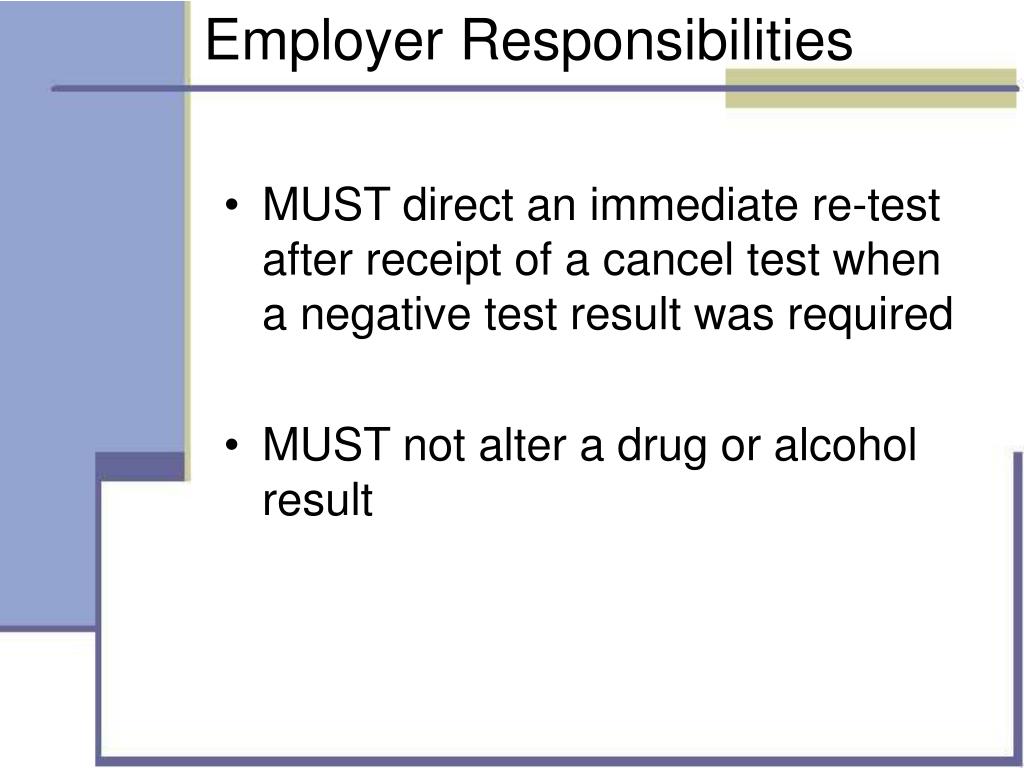 Employer Responsibilities

• MUST direct an immediate re-test after receipt of a cancel test when a negative test result was required

• MUST not alter a drug or alcohol result